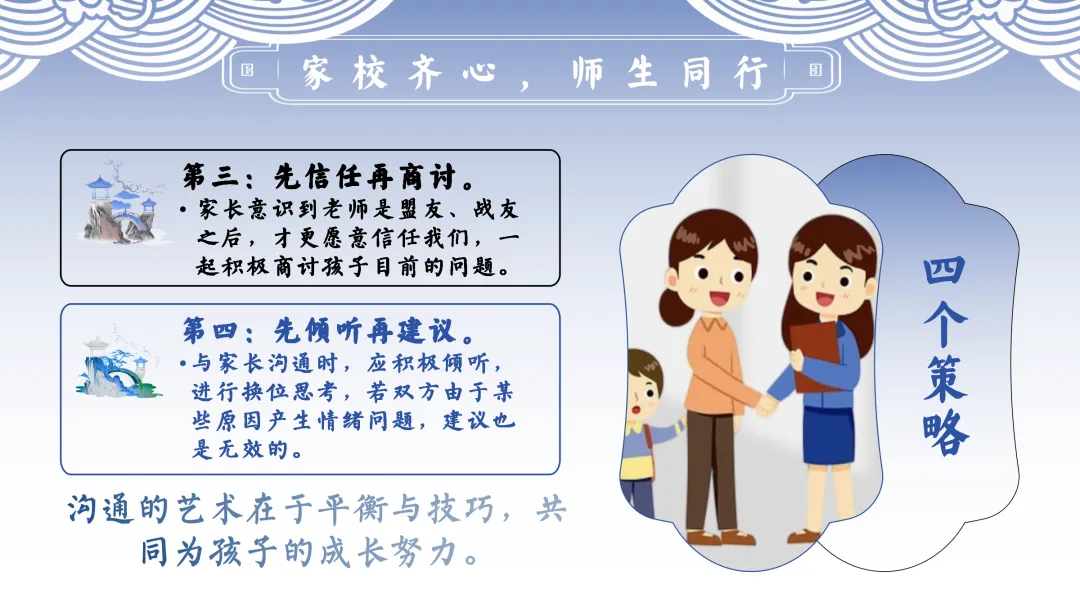 家校齐心，师生同行

第三：先信任再商讨。

• 家长意识到老师是盟友、战友之后，才更愿意信任我们，一起积极商讨孩子目前的问题。

第四：先倾听再建议。

• 与家长沟通时，应积极倾听，进行换位思考，若双方由于某些原因产生情绪问题，建议也是无效的。

沟通的艺术在于平衡与技巧，共同为孩子的成长努力。

四个策略